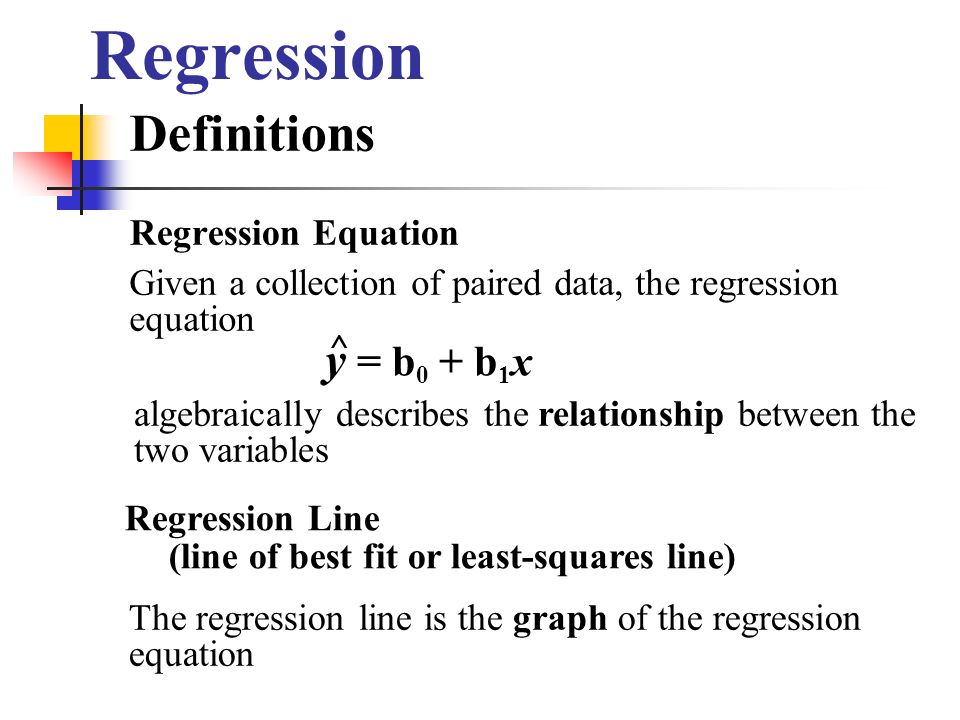 Regression

Definitions

Regression Equation

Given a collection of paired data, the regression equation

$\hat{y} = b_0 + b_1x$

algebraically describes the relationship between the two variables

Regression Line
(line of best fit or least-squares line)

The regression line is the graph of the regression equation